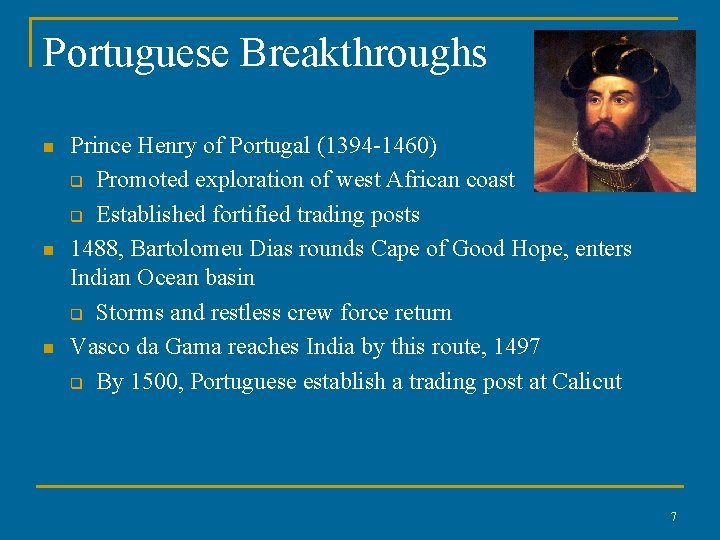 Portuguese Breakthroughs

- Prince Henry of Portugal (1394-1460)
  - Promoted exploration of west African coast
  - Established fortified trading posts
- 1488, Bartolomeu Dias rounds Cape of Good Hope, enters Indian Ocean basin
  - Storms and restless crew force return
- Vasco da Gama reaches India by this route, 1497
  - By 1500, Portuguese establish a trading post at Calicut

7